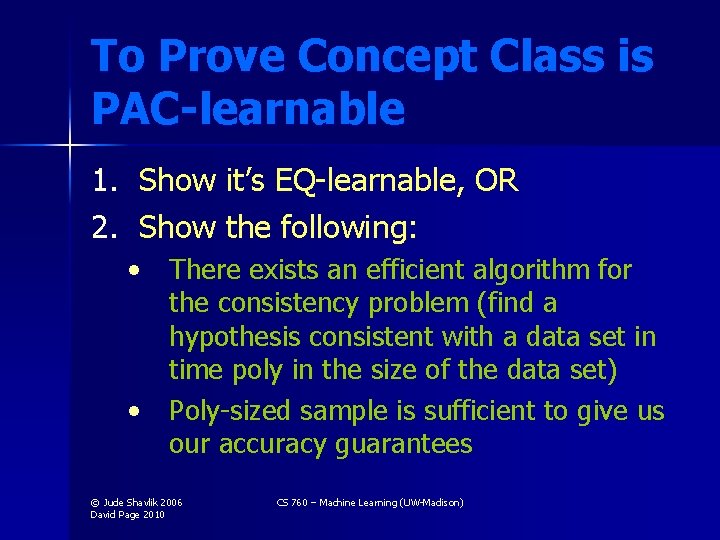 To Prove Concept Class is PAC-learnable

1. Show it's EQ-learnable, OR
2. Show the following:
• There exists an efficient algorithm for the consistency problem (find a hypothesis consistent with a data set in time poly in the size of the data set)
• Poly-sized sample is sufficient to give us our accuracy guarantees

© Jude Shavlik 2006
David Page 2010

CS 760 – Machine Learning (UW-Madison)